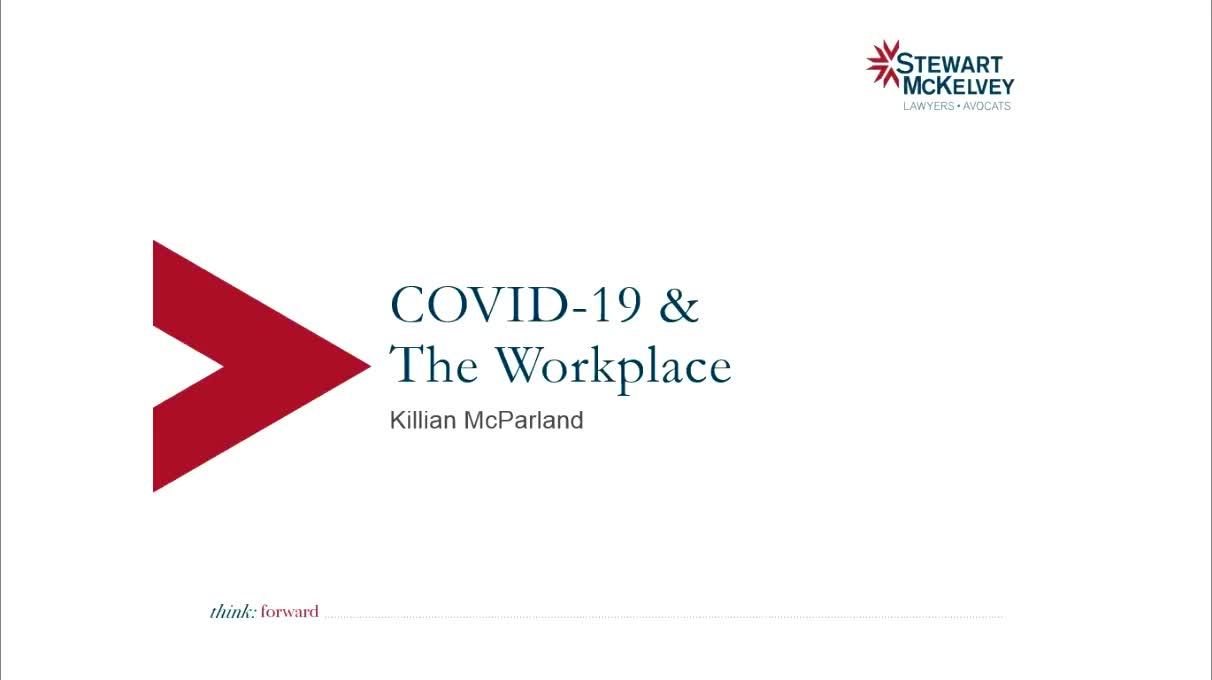 STEWART McKELVEY
LAWYERS • AVOCATS

COVID-19 &
The Workplace

Killian McParland

think: forward